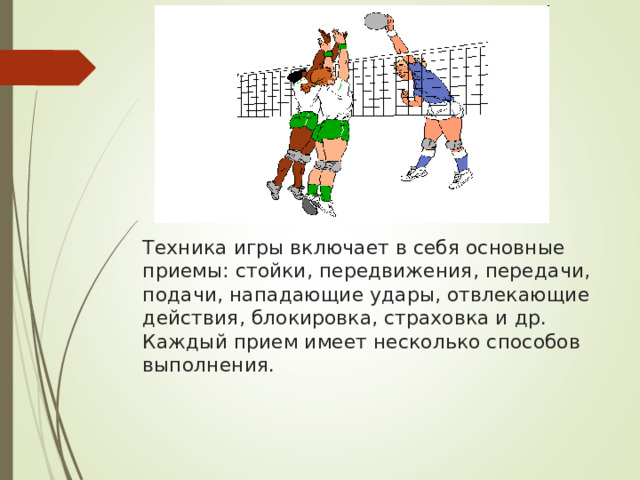 Техника игры включает в себя основные приемы: стойки, передвижения, передачи, подачи, нападающие удары, отвлекающие действия, блокировка, страховка и др. Каждый прием имеет несколько способов выполнения.